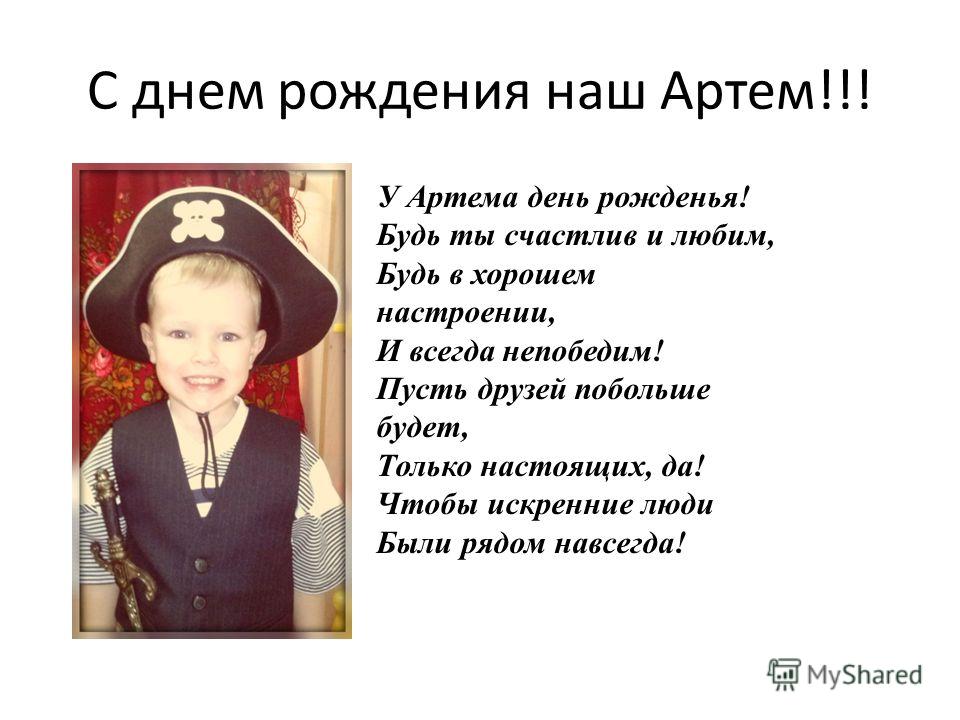 С днем рождения наш Артем!!!

У Артема день рожденья!
Будь ты счастлив и любим,
Будь в хорошем настроении,
И всегда непобедим!
Пусть друзей побольше будет,
Только настоящих, да!
Чтобы искренние люди
Были рядом навсегда!

MyShared